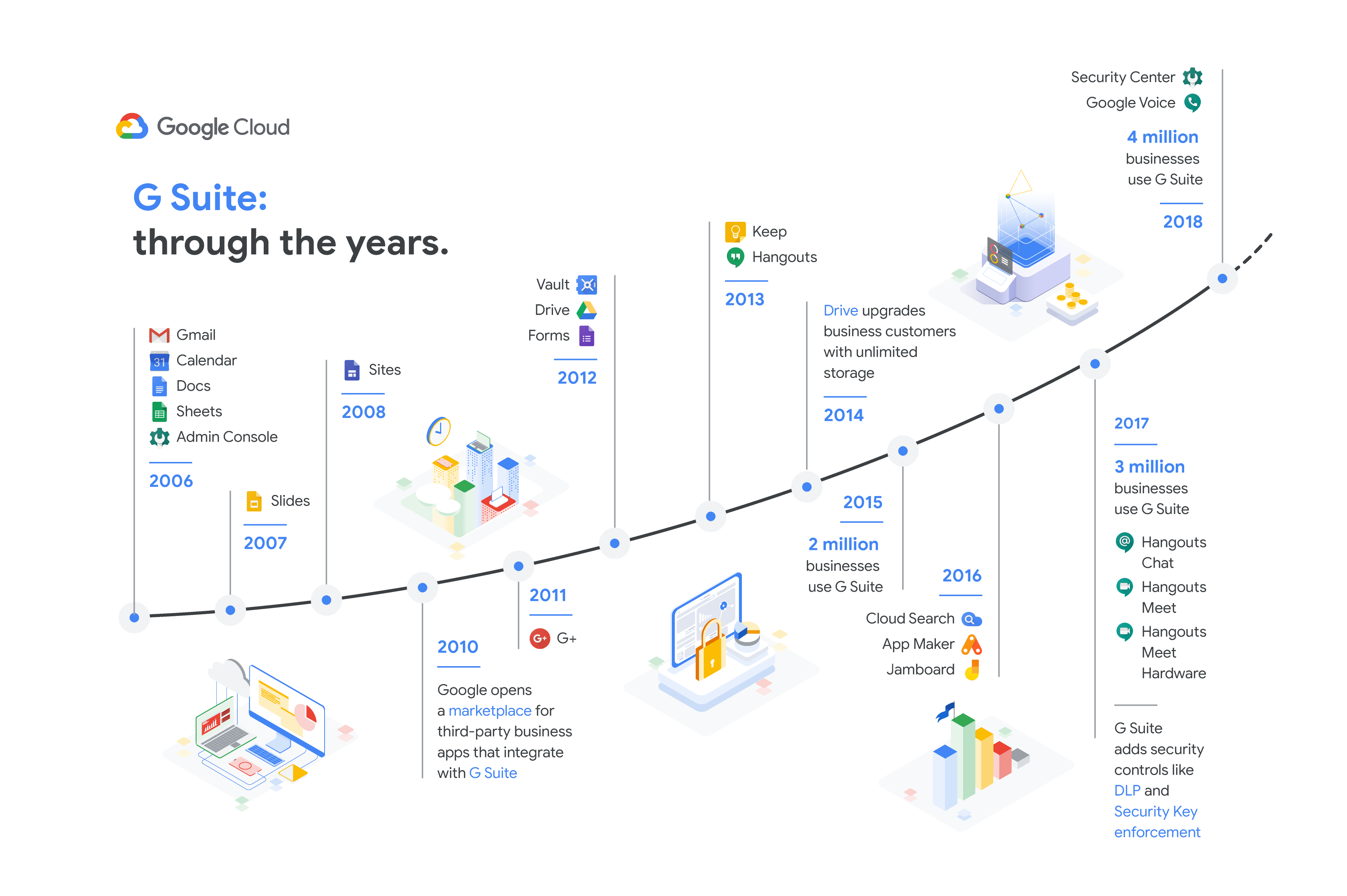 Google Cloud

G Suite:
through the years.

Gmail
Calendar
Docs
Sheets
Admin Console

2006

Slides

2007

Sites

2008

2010

Google opens a marketplace for third-party business apps that integrate with G Suite

2011

G+

Vault
Drive
Forms

2012

Keep
Hangouts

2013

Drive upgrades business customers with unlimited storage

2014

2015

2 million businesses use G Suite

2016

Cloud Search
App Maker
Jamboard

2017

3 million businesses use G Suite

Hangouts Chat
Hangouts Meet
Hangouts Meet Hardware

G Suite adds security controls like DLP and Security Key enforcement

Security Center
Google Voice

4 million businesses use G Suite

2018